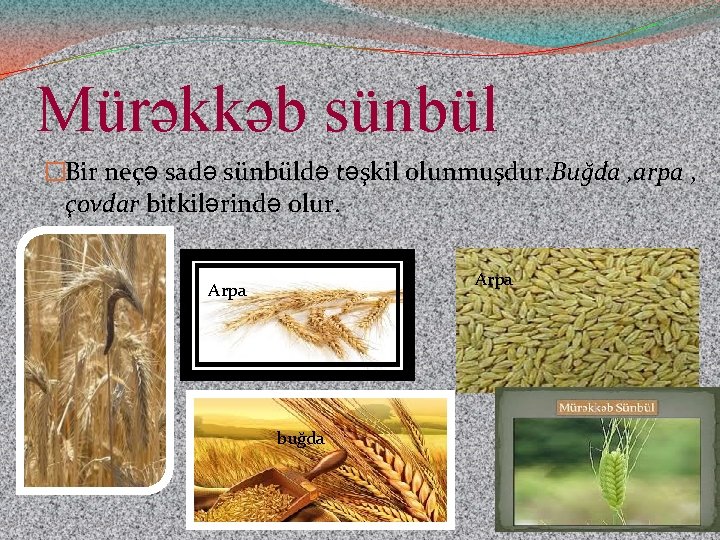 Mürəkkəb sünbül

Bir neçə sadə sünbüldə təşkil olunmuşdur.Buğda ,arpa , çovdar bitkilərində olur.

Arpa

Arpa

buğda

Mürəkkəb Sünbül